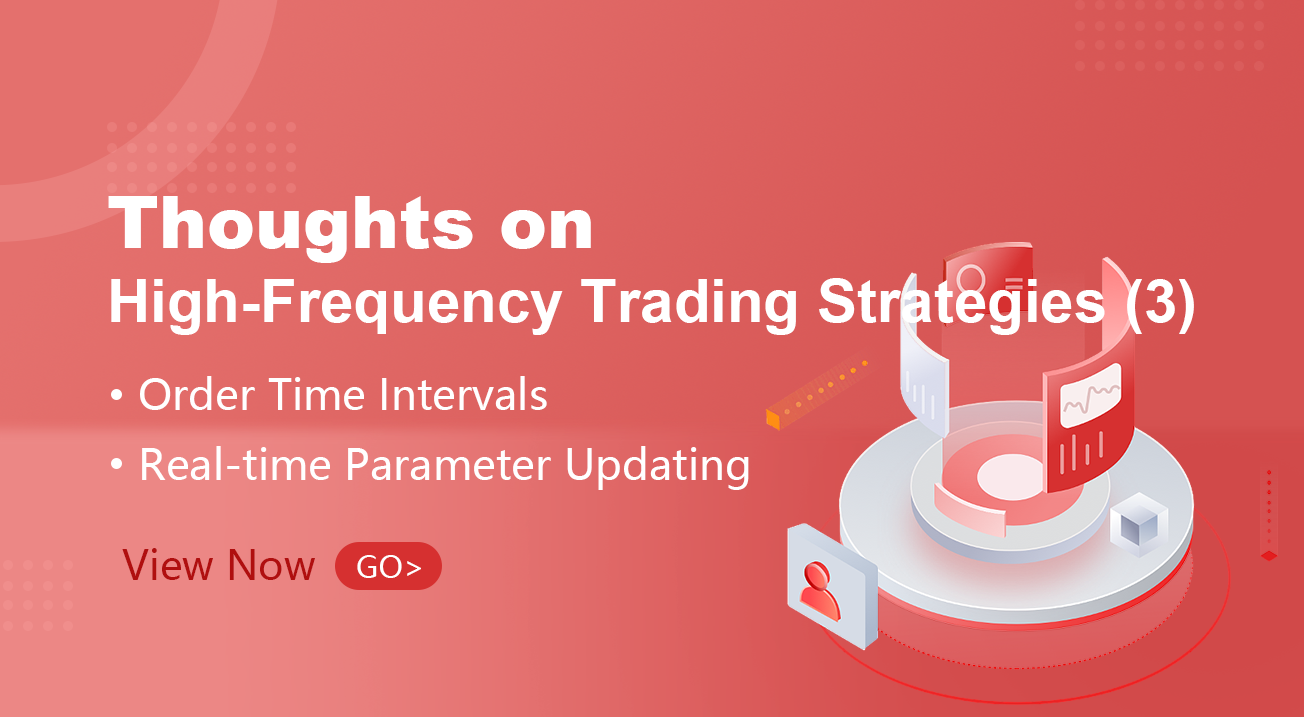 Thoughts on
High-Frequency Trading Strategies (3)

• Order Time Intervals
• Real-time Parameter Updating

View Now GO>